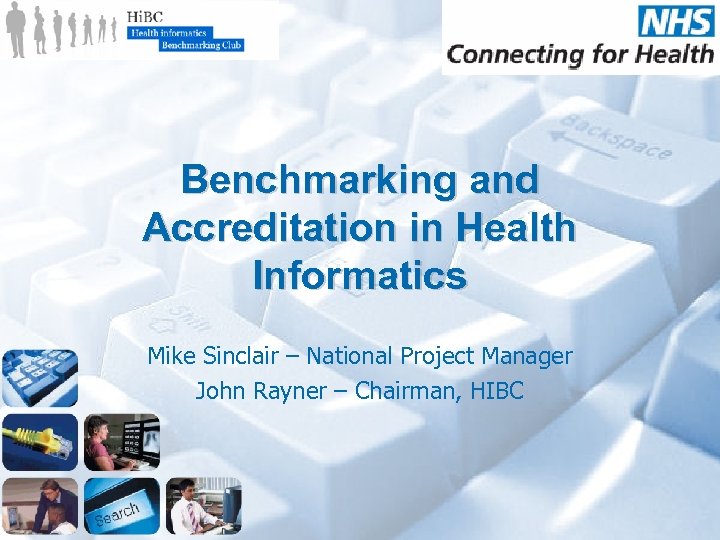 HiBC
Health informatics
Benchmarking Club

NHS
Connecting for Health

Backspace

Benchmarking and Accreditation in Health Informatics

Shift

Mike Sinclair – National Project Manager
John Rayner – Chairman, HIBC

Search